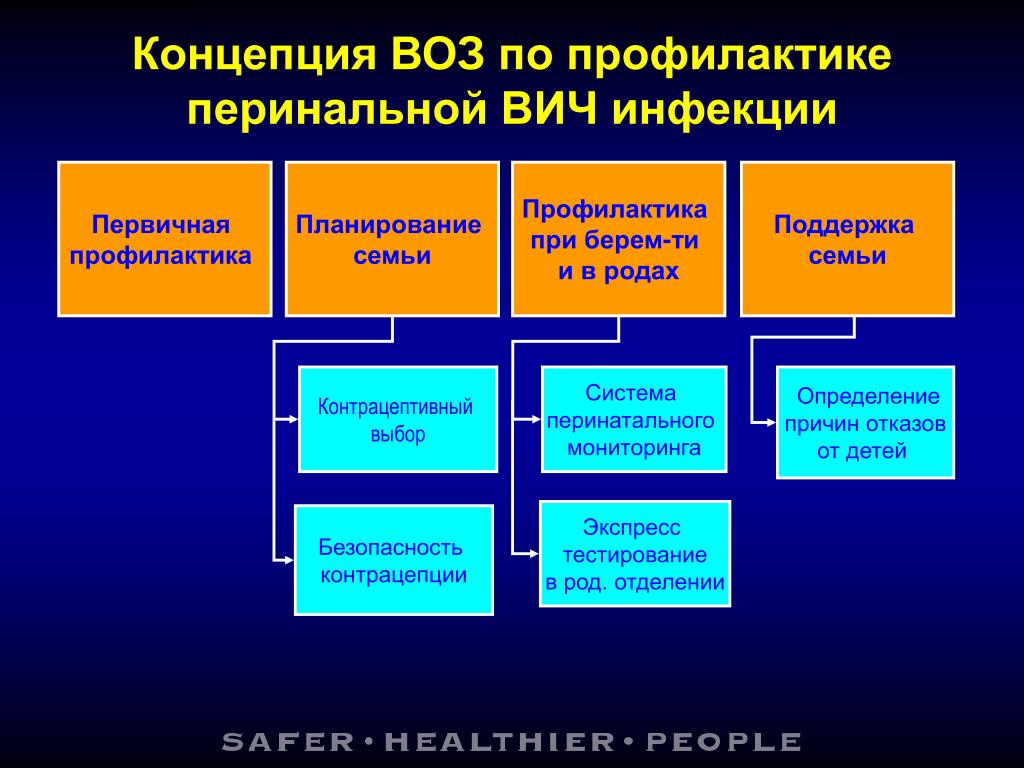 Концепция ВОЗ по профилактике перинальной ВИЧ инфекции

Первичная профилактика

Планирование семьи

Профилактика при берем-ти и в родах

Поддержка семьи

Контрацептивный выбор

Безопасность контрацепции

Система перинатального мониторинга

Экспресс тестирование в род. отделении

Определение причин отказов от детей

SAFER • HEALTHIER • PEOPLE